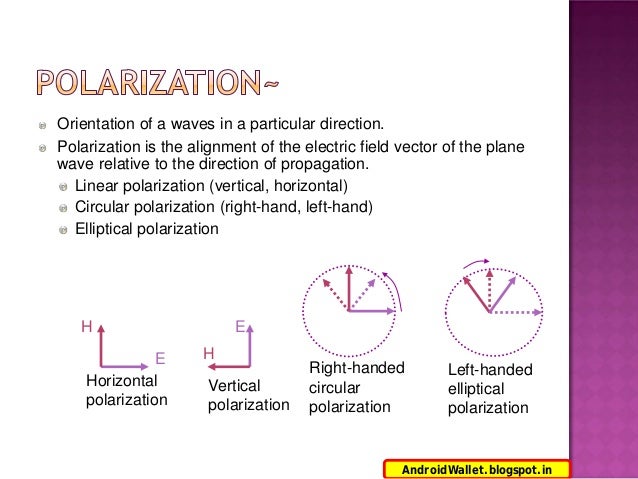 POLARIZATION~

Orientation of a waves in a particular direction.

Polarization is the alignment of the electric field vector of the plane wave relative to the direction of propagation.

Linear polarization (vertical, horizontal)

Circular polarization (right-hand, left-hand)

Elliptical polarization

H

E

Horizontal polarization

E

H

Vertical polarization

Right-handed circular polarization

Left-handed elliptical polarization

AndroidWallet.blogspot.in